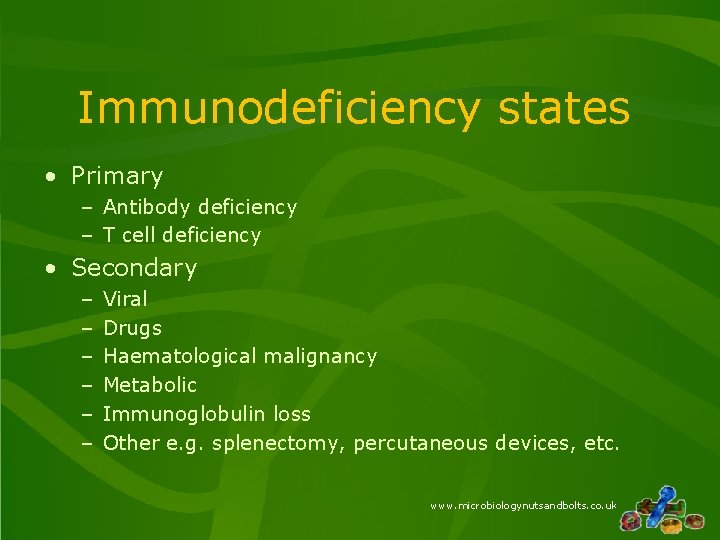 Immunodeficiency states

• Primary
  – Antibody deficiency
  – T cell deficiency
• Secondary
  – Viral
  – Drugs
  – Haematological malignancy
  – Metabolic
  – Immunoglobulin loss
  – Other e.g. splenectomy, percutaneous devices, etc.

www.microbiologynutsandbolts.co.uk